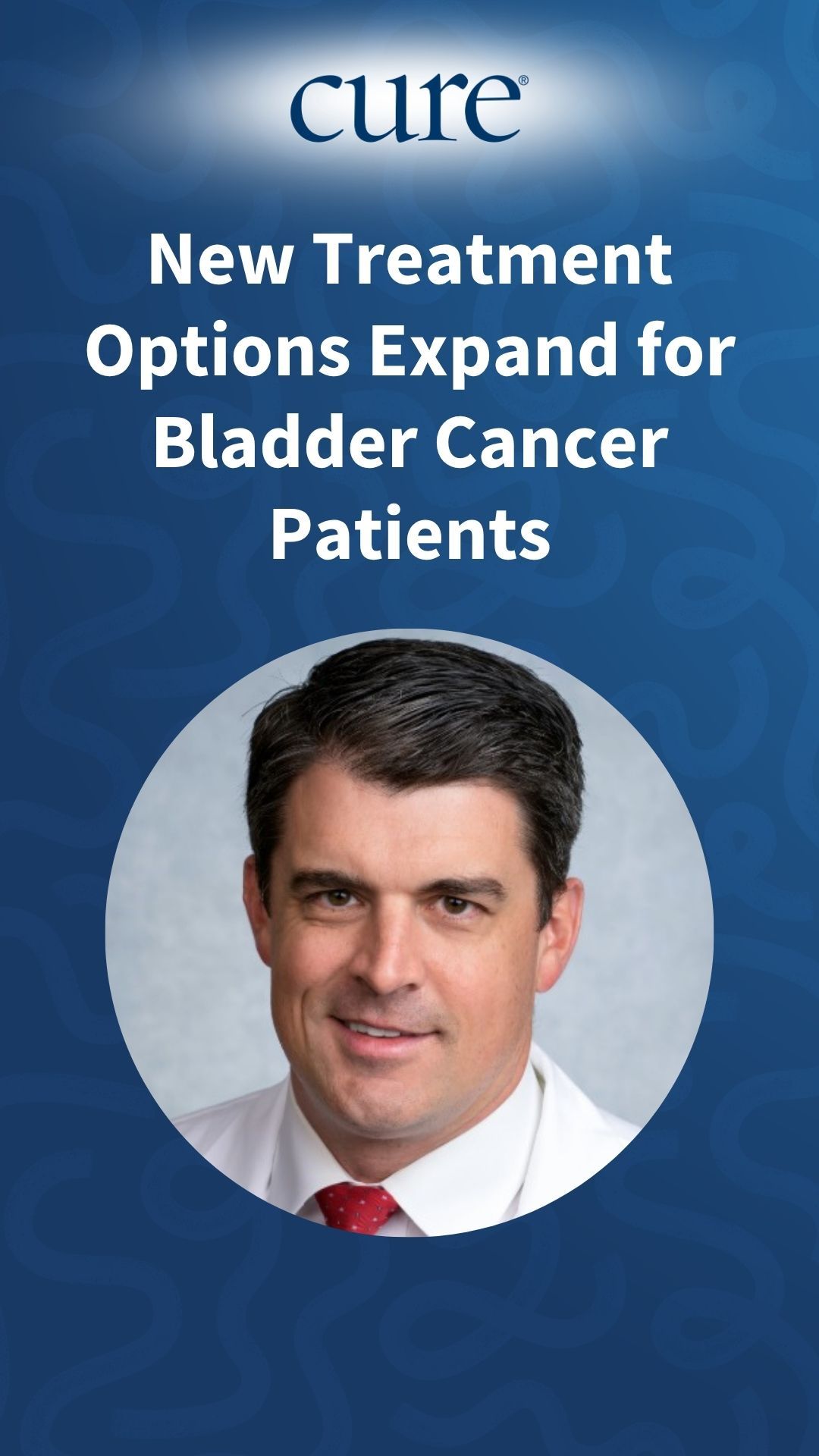 cure®

New Treatment Options Expand for Bladder Cancer Patients